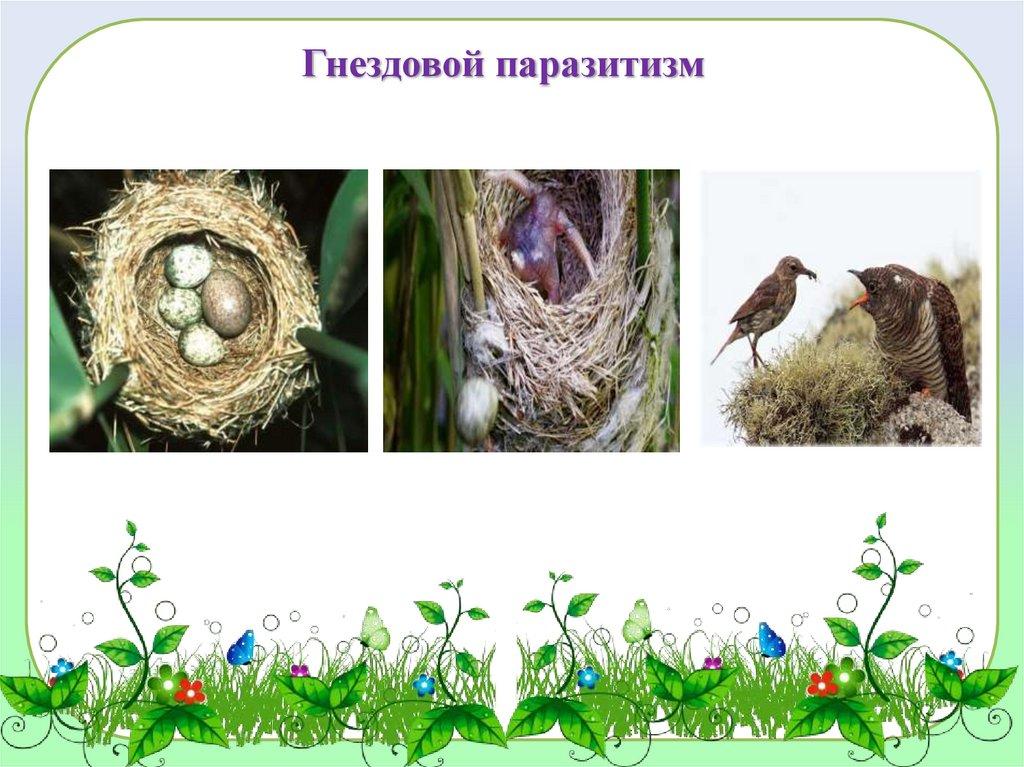 Гнездовой паразитизм